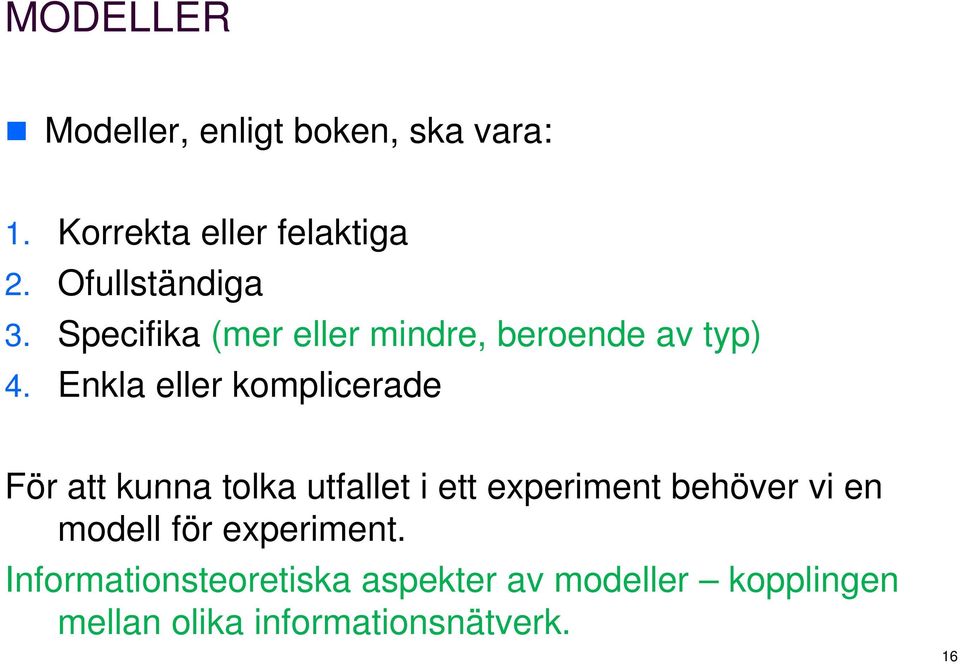 MODELLER

Modeller, enligt boken, ska vara:

1. Korrekta eller felaktiga
2. Ofullständiga
3. Specifika (mer eller mindre, beroende av typ)
4. Enkla eller komplicerade

För att kunna tolka utfallet i ett experiment behöver vi en modell för experiment.

Informationsteoretiska aspekter av modeller – kopplingen mellan olika informationsnätverk.

16